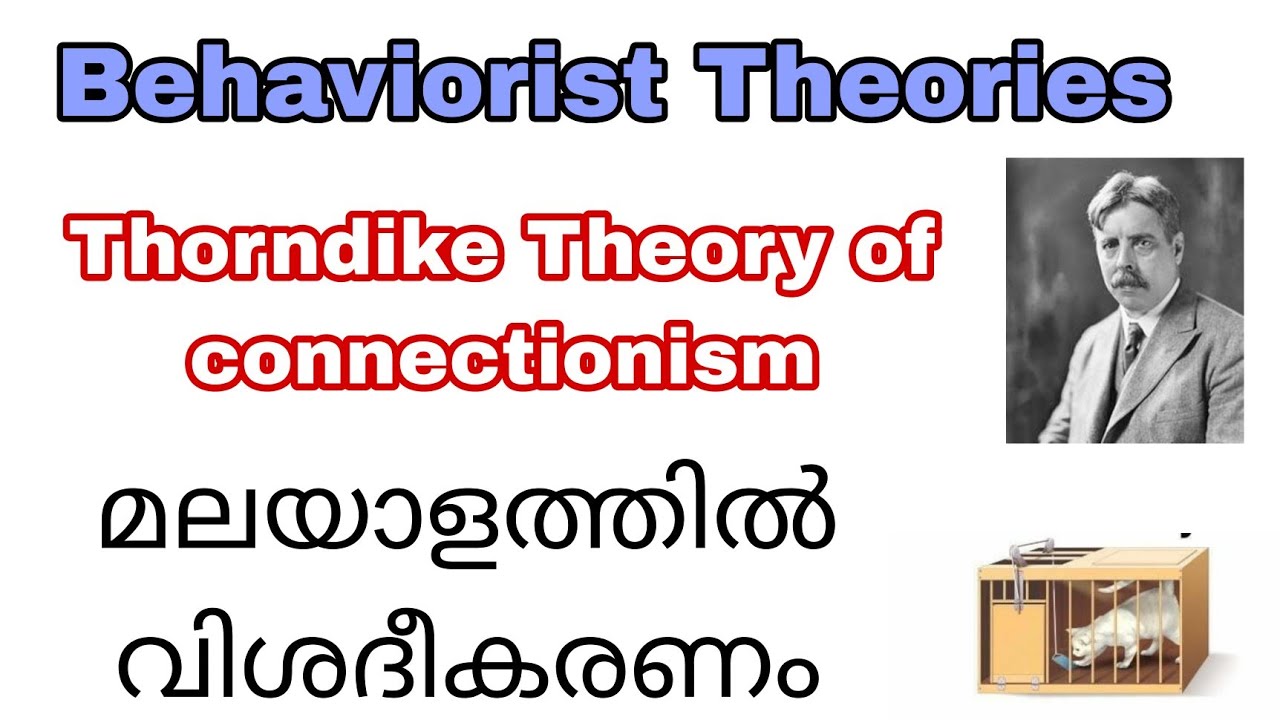 Behaviorist Theories

Thorndike Theory of connectionism

മലയാളത്തിൽ വിശദീകരണം